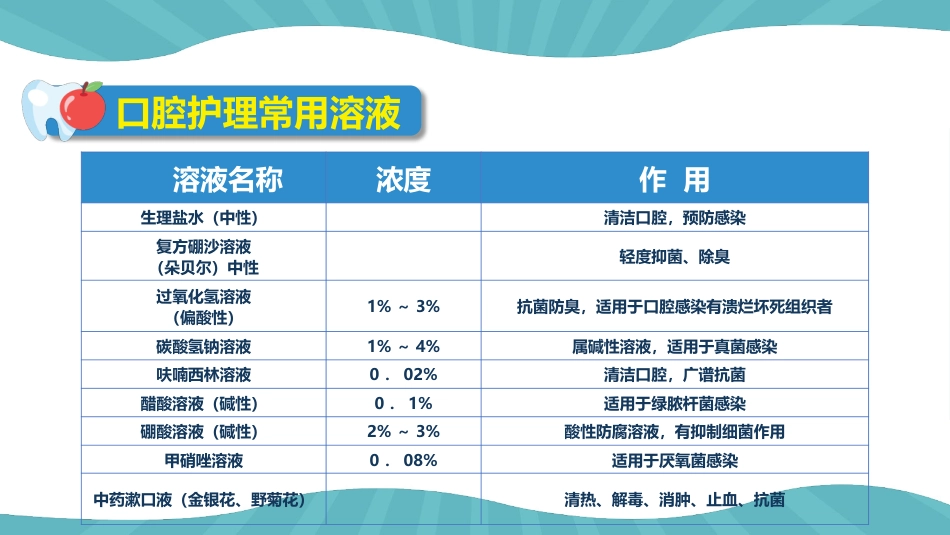 口腔护理常用溶液

| 溶液名称 | 浓度 | 作 用 |
|---|---|---|
| 生理盐水（中性） | | 清洁口腔，预防感染 |
| 复方硼沙溶液（朵贝尔）中性 | | 轻度抑菌、除臭 |
| 过氧化氢溶液（偏酸性） | 1% ~ 3% | 抗菌防臭，适用于口腔感染有溃烂坏死组织者 |
| 碳酸氢钠溶液 | 1% ~ 4% | 属碱性溶液，适用于真菌感染 |
| 呋喃西林溶液 | 0．02% | 清洁口腔，广谱抗菌 |
| 醋酸溶液（碱性） | 0．1% | 适用于绿脓杆菌感染 |
| 硼酸溶液（碱性） | 2% ~ 3% | 酸性防腐溶液，有抑制细菌作用 |
| 甲硝唑溶液 | 0．08% | 适用于厌氧菌感染 |
| 中药漱口液（金银花、野菊花） | | 清热、解毒、消肿、止血、抗菌 |